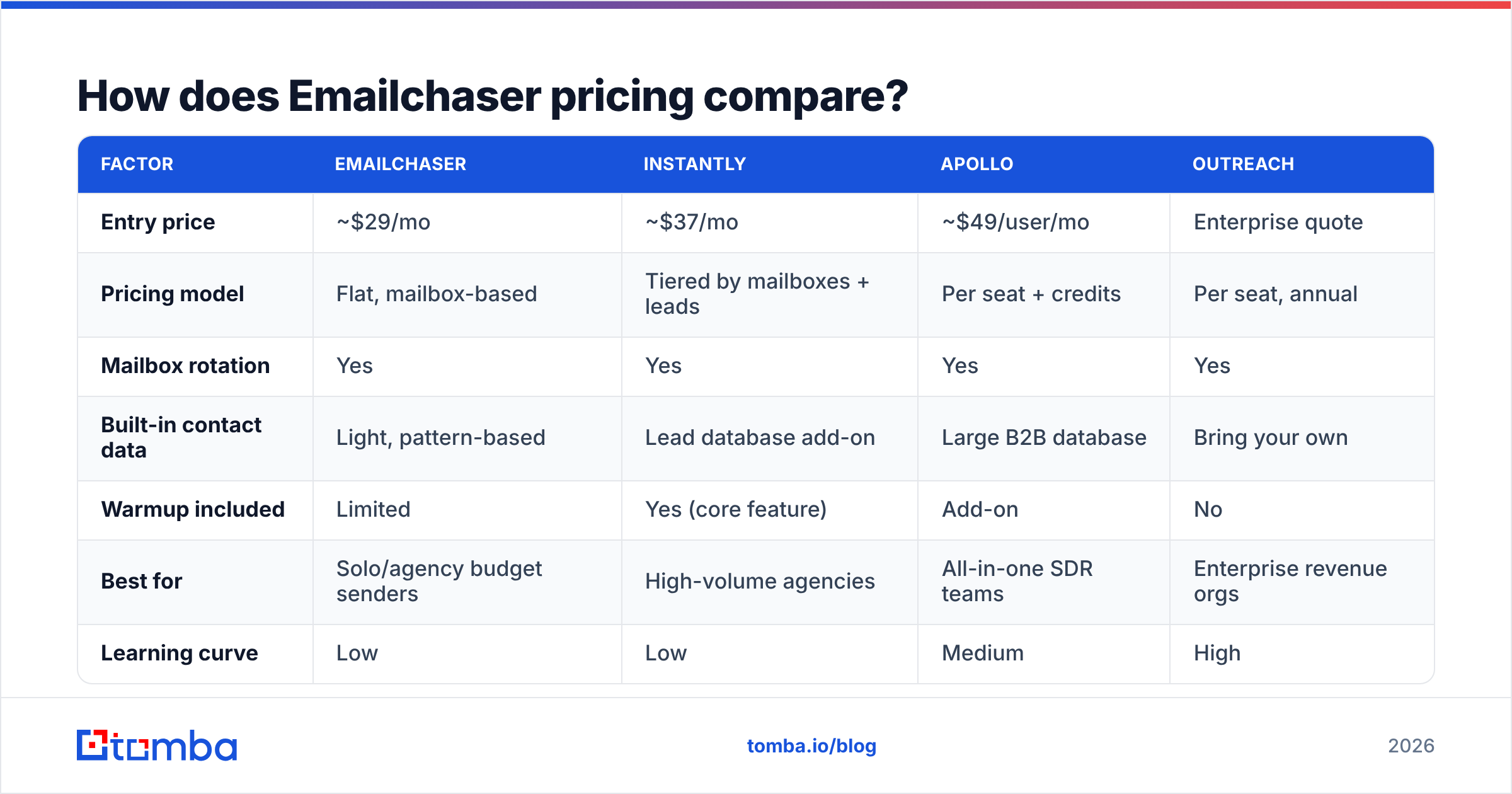 How does Emailchaser pricing compare?

| FACTOR | EMAILCHASER | INSTANTLY | APOLLO | OUTREACH |
|---|---|---|---|---|
| Entry price | ~\$29/mo | ~\$37/mo | ~\$49/user/mo | Enterprise quote |
| Pricing model | Flat, mailbox-based | Tiered by mailboxes + leads | Per seat + credits | Per seat, annual |
| Mailbox rotation | Yes | Yes | Yes | Yes |
| Built-in contact data | Light, pattern-based | Lead database add-on | Large B2B database | Bring your own |
| Warmup included | Limited | Yes (core feature) | Add-on | No |
| Best for | Solo/agency budget senders | High-volume agencies | All-in-one SDR teams | Enterprise revenue orgs |
| Learning curve | Low | Low | Medium | High |

tomba

tomba.io/blog

2026